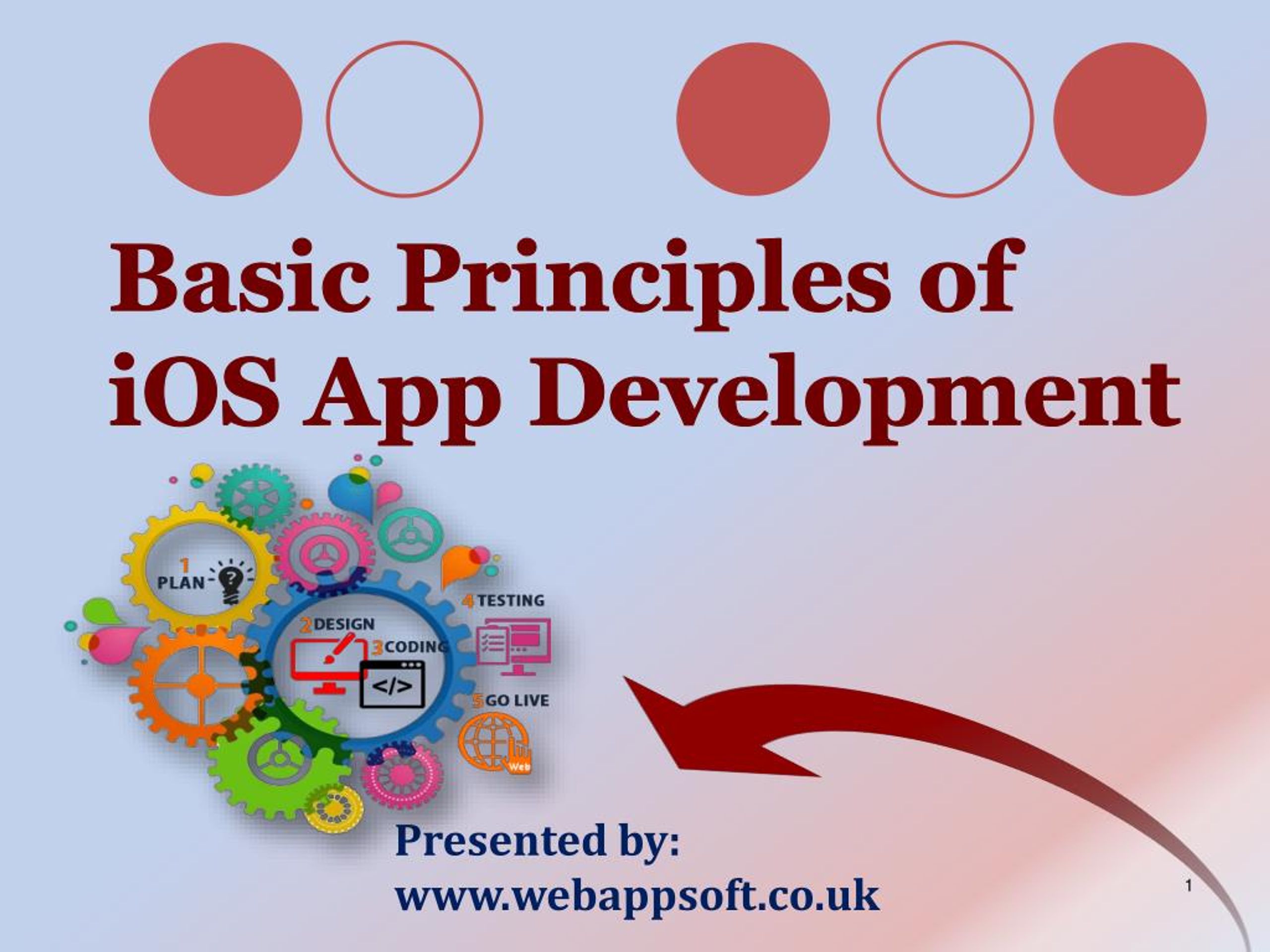 Basic Principles of iOS App Development

1 PLAN

2 DESIGN

3 CODING

</>

4 TESTING

5 GO LIVE

Web

Presented by:
www.webappsoft.co.uk

1